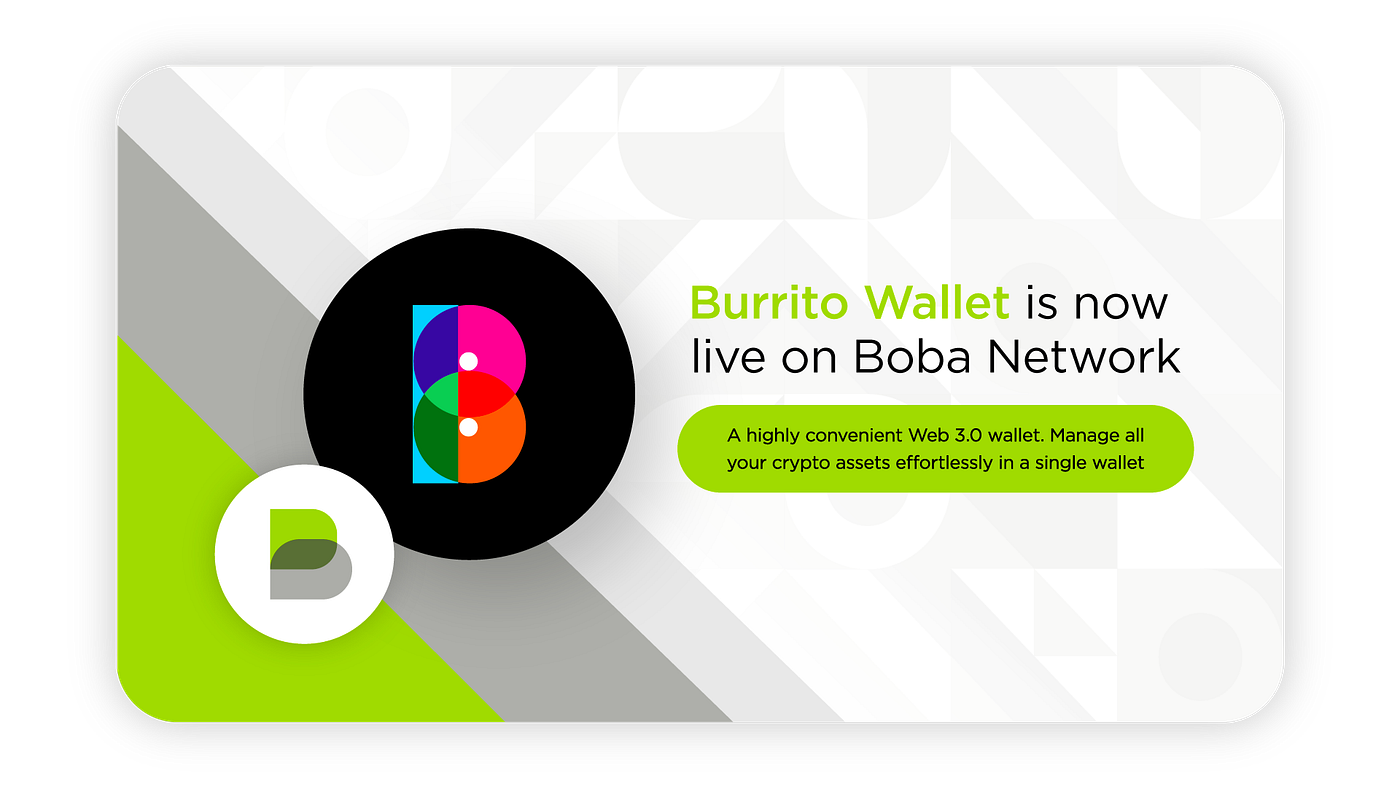 Burrito Wallet is now live on Boba Network

A highly convenient Web 3.0 wallet. Manage all your crypto assets effortlessly in a single wallet